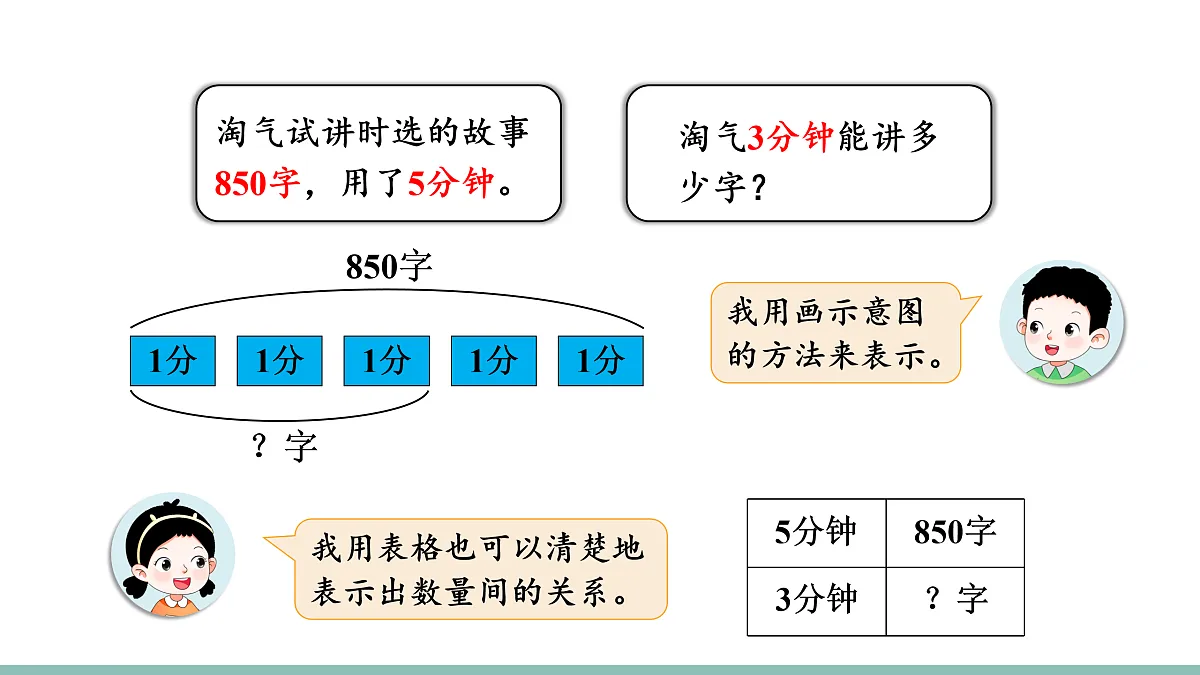 淘气试讲时选的故事850字，用了5分钟。

淘气3分钟能讲多少字？

850字

1分 1分 1分 1分 1分

？字

我用画示意图的方法来表示。

我用表格也可以清楚地表示出数量间的关系。

| 5分钟 | 850字 |
|---|---|
| 3分钟 | ？字 |